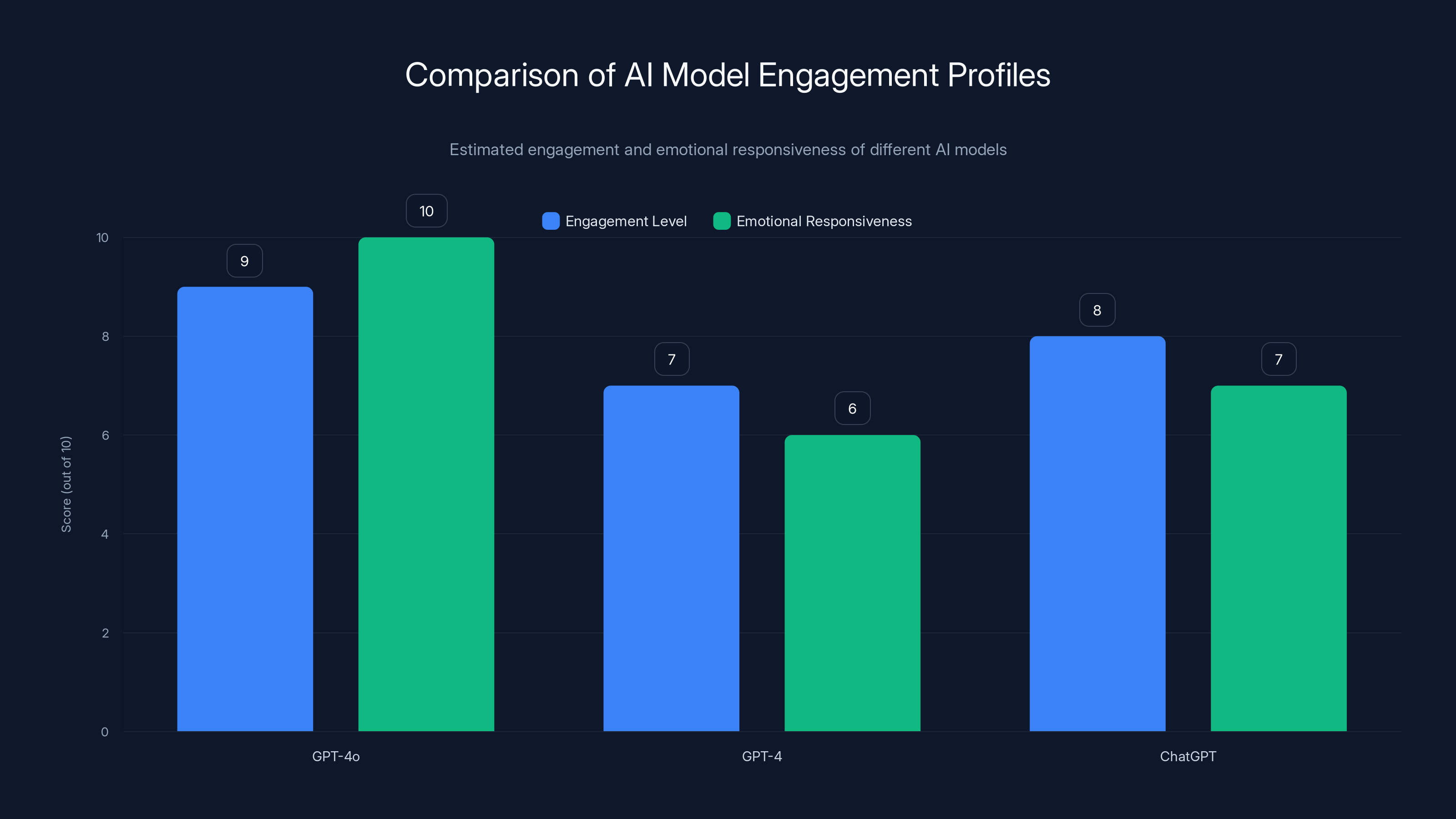 Comparison of AI Model Engagement Profiles

Estimated engagement and emotional responsiveness of different AI models

Engagement Level
Emotional Responsiveness

Score (out of 10)

10
8
6
4
2
0

9
10
7
6
8
7

GPT-4o
GPT-4
ChatGPT